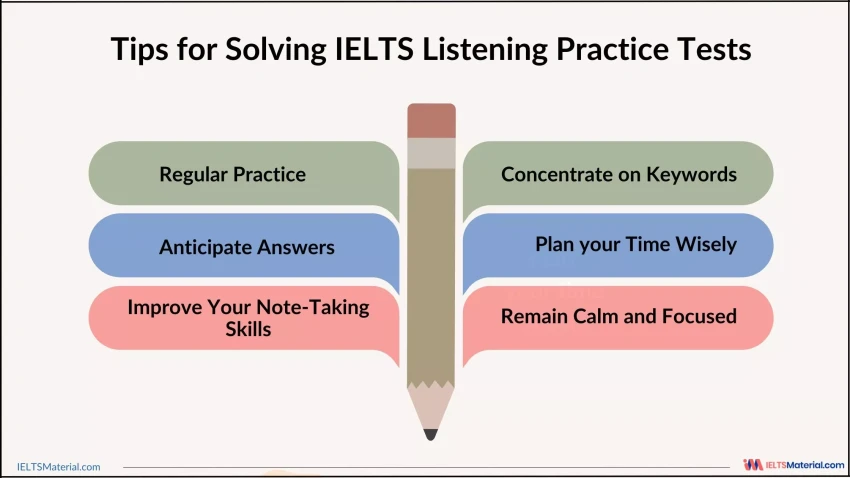 Tips for Solving IELTS Listening Practice Tests

Regular Practice

Anticipate Answers

Improve Your Note-Taking Skills

Concentrate on Keywords

Plan your Time Wisely

Remain Calm and Focused

IELTSMaterial.com

IELTSMaterial.com